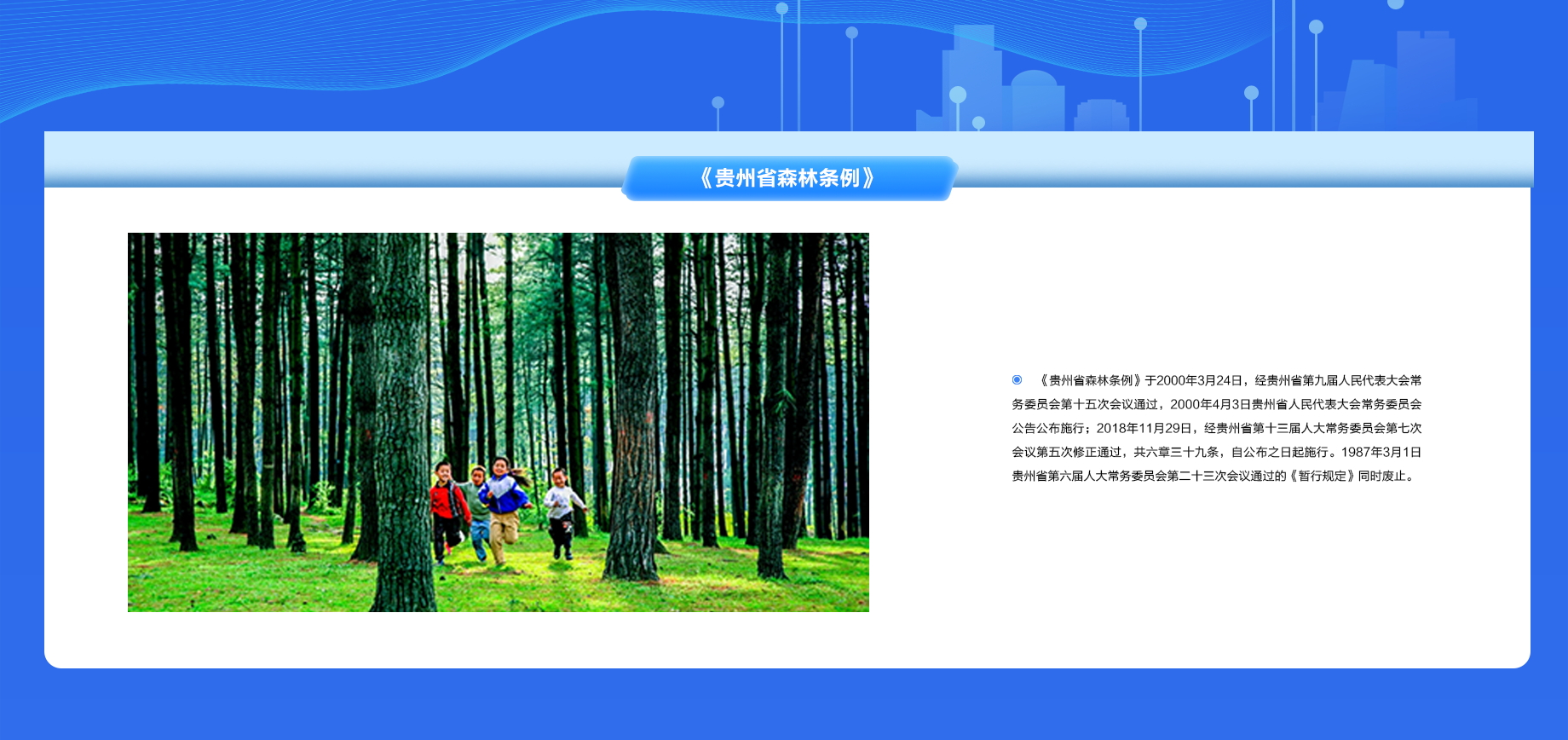 《贵州省森林条例》

《贵州省森林条例》于2000年3月24日，经贵州省第九届人民代表大会常务委员会第十五次会议通过，2000年4月3日贵州省人民代表大会常务委员会公告公布施行；2018年11月29日，经贵州省第十三届人大常务委员会第七次会议第五次修正通过，共六章三十九条，自公布之日起施行。1987年3月1日贵州省第六届人大常务委员会第二十三次会议通过的《暂行规定》同时废止。